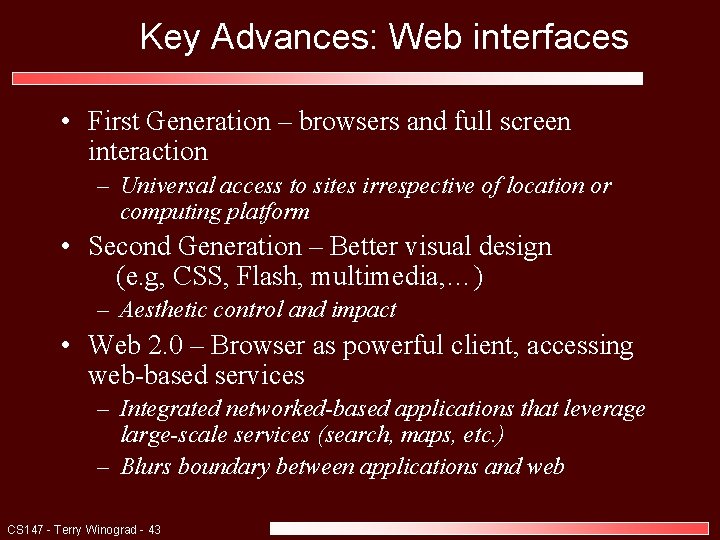 Key Advances: Web interfaces

• First Generation – browsers and full screen interaction
– Universal access to sites irrespective of location or computing platform

• Second Generation – Better visual design (e.g, CSS, Flash, multimedia,…)
– Aesthetic control and impact

• Web 2.0 – Browser as powerful client, accessing web-based services
– Integrated networked-based applications that leverage large-scale services (search, maps, etc.)
– Blurs boundary between applications and web

CS147 - Terry Winograd - 43